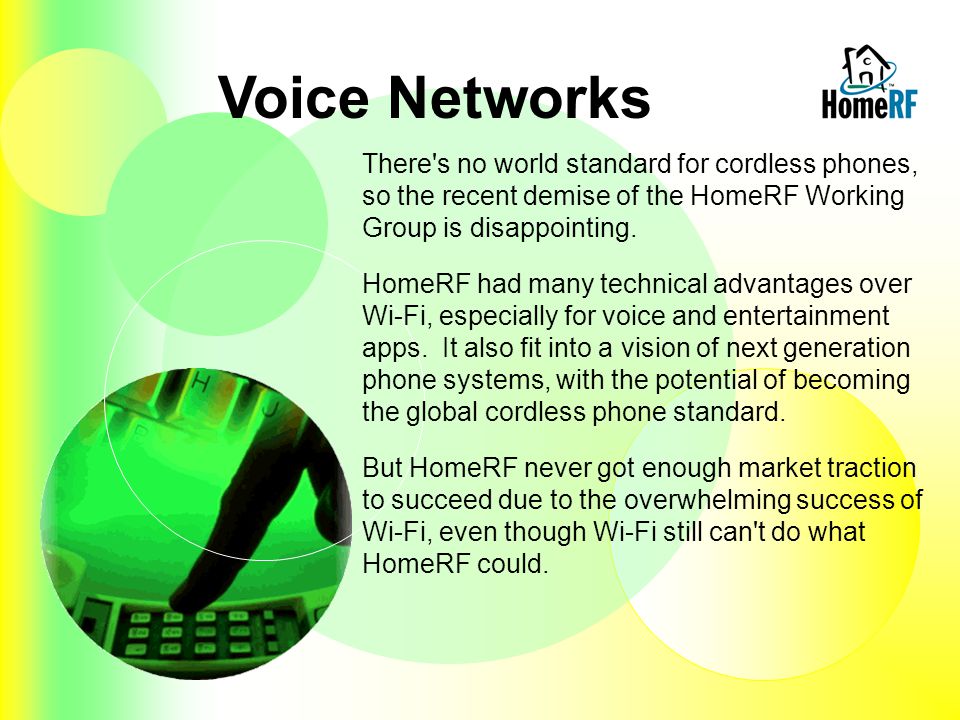 Voice Networks

HomeRF

There's no world standard for cordless phones, so the recent demise of the HomeRF Working Group is disappointing.

HomeRF had many technical advantages over Wi-Fi, especially for voice and entertainment apps. It also fit into a vision of next generation phone systems, with the potential of becoming the global cordless phone standard.

But HomeRF never got enough market traction to succeed due to the overwhelming success of Wi-Fi, even though Wi-Fi still can't do what HomeRF could.